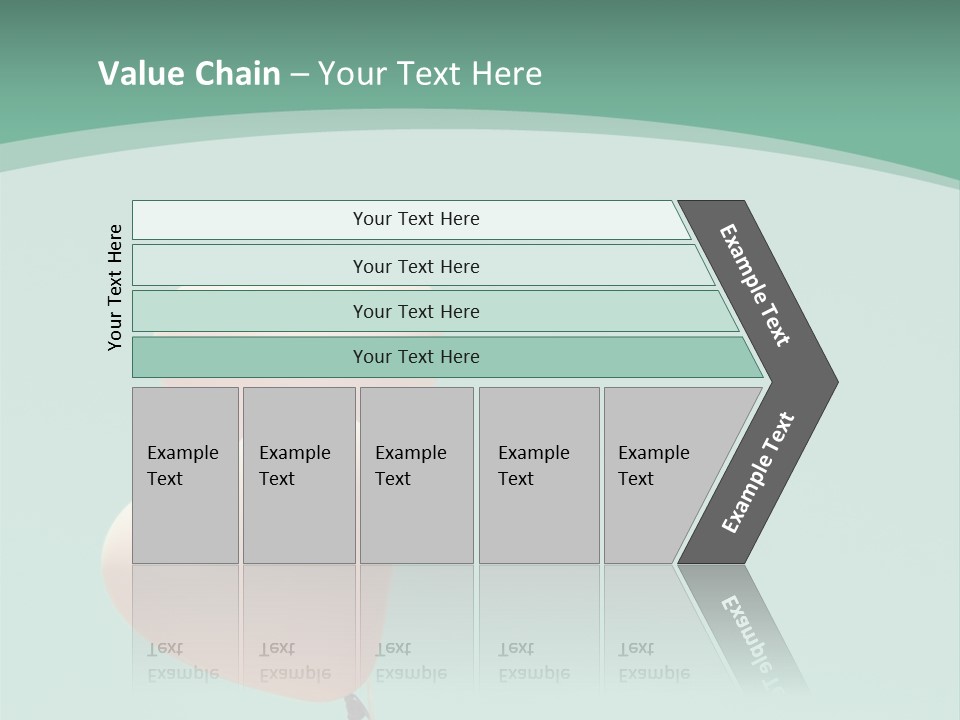 Value Chain – Your Text Here

Your Text Here

Your Text Here

Your Text Here

Your Text Here

Your Text Here

Example Text

Example Text

Example Text

Example Text

Example Text

Example Text

Example Text